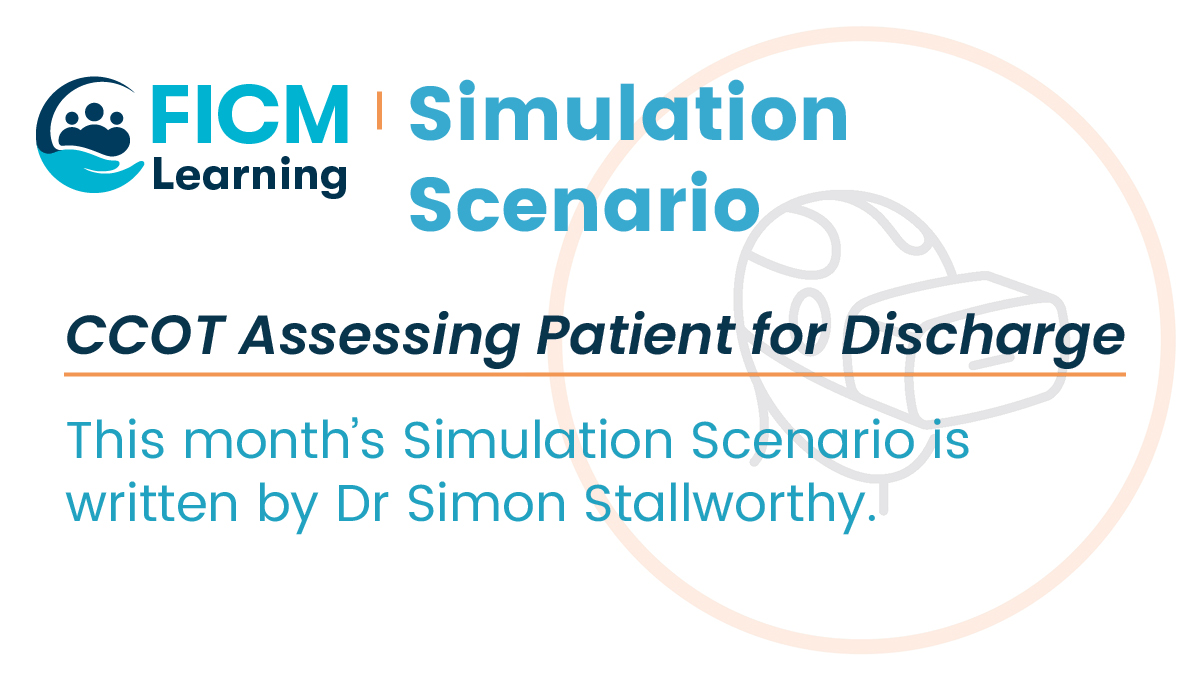 FICM Learning | Simulation Scenario

CCOT Assessing Patient for Discharge

This month's Simulation Scenario is written by Dr Simon Stallworthy.